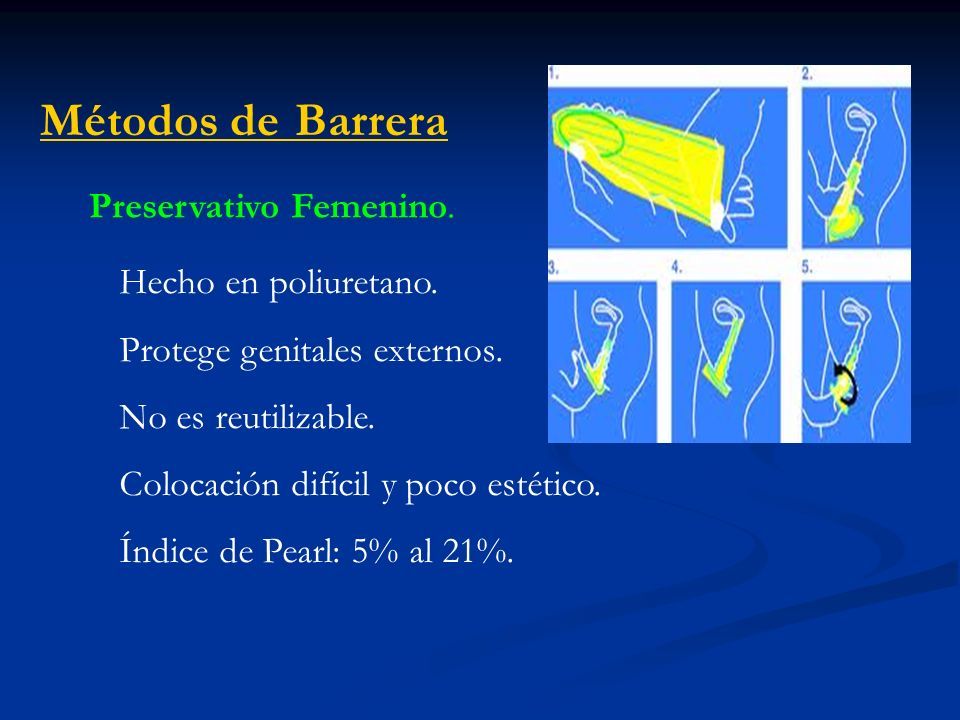 Métodos de Barrera

Preservativo Femenino.

Hecho en poliuretano.

Protege genitales externos.

No es reutilizable.

Colocación difícil y poco estético.

Índice de Pearl: 5% al 21%.

1.

2.

3.

4.

5.